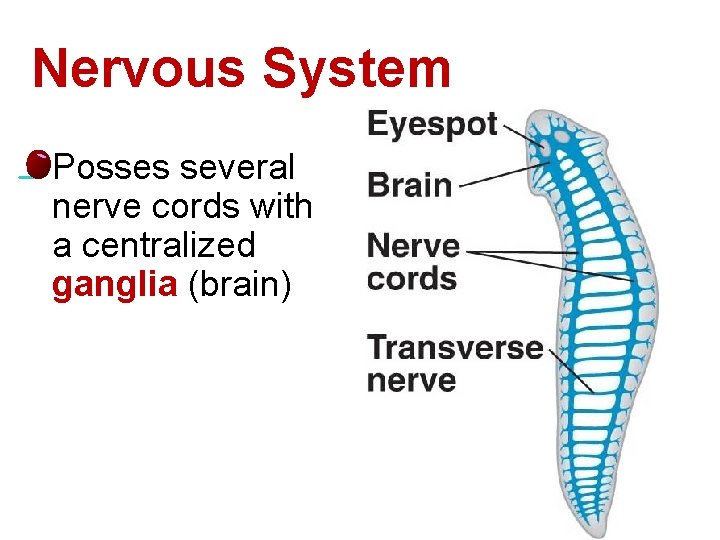 Nervous System

Posses several nerve cords with a centralized ganglia (brain)

Eyespot

Brain

Nerve cords

Transverse nerve